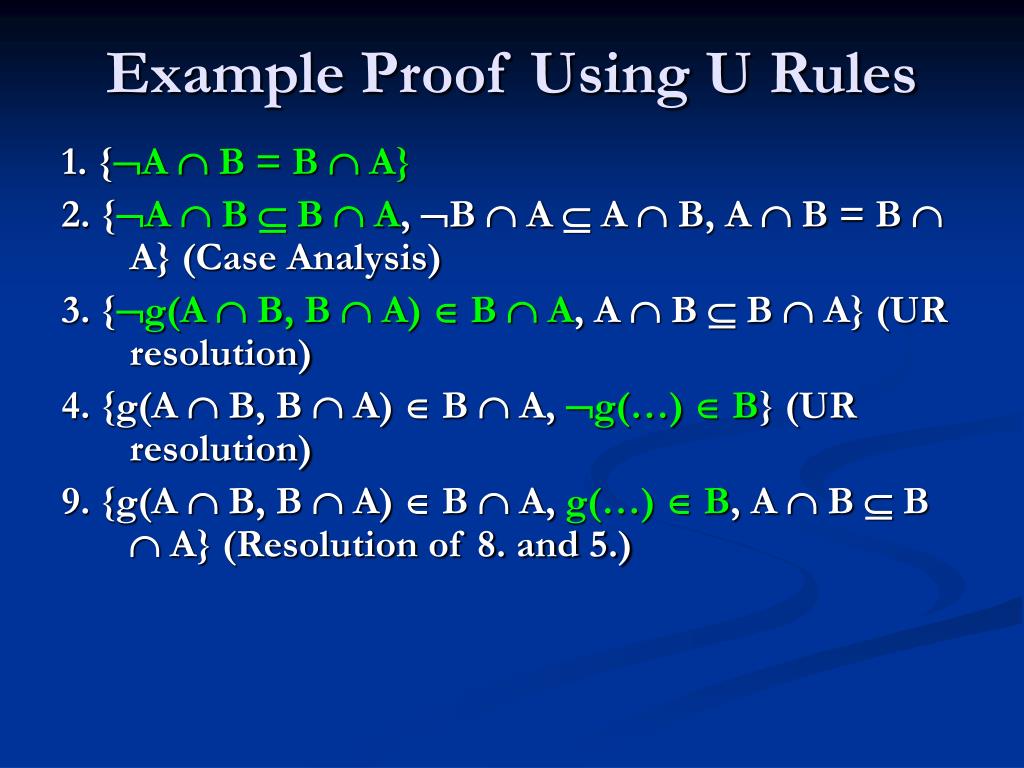 Example Proof Using U Rules

1. $\{\neg A \cap B = B \cap A\}$

2. $\{\neg A \cap B \subseteq B \cap A, \neg B \cap A \subseteq A \cap B, A \cap B = B \cap A\}$ (Case Analysis)

3. $\{\neg g(A \cap B, B \cap A) \in B \cap A, A \cap B \subseteq B \cap A\}$ (UR resolution)

4. $\{g(A \cap B, B \cap A) \in B \cap A, \neg g(\ldots) \in B\}$ (UR resolution)

9. $\{g(A \cap B, B \cap A) \in B \cap A, g(\ldots) \in B, A \cap B \subseteq B \cap A\}$ (Resolution of 8. and 5.)